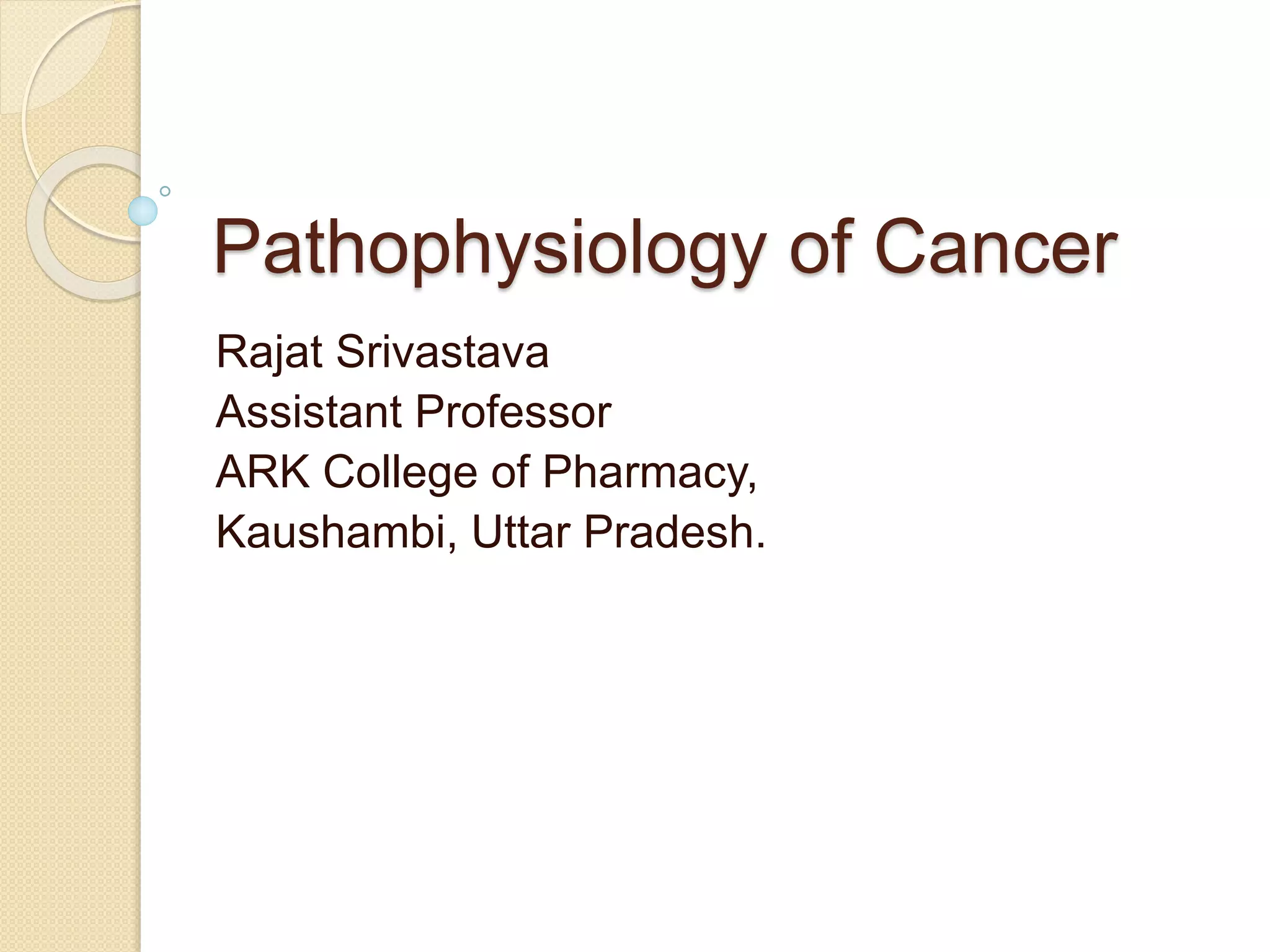 Pathophysiology of Cancer

Rajat Srivastava
Assistant Professor
ARK College of Pharmacy,
Kaushambi, Uttar Pradesh.